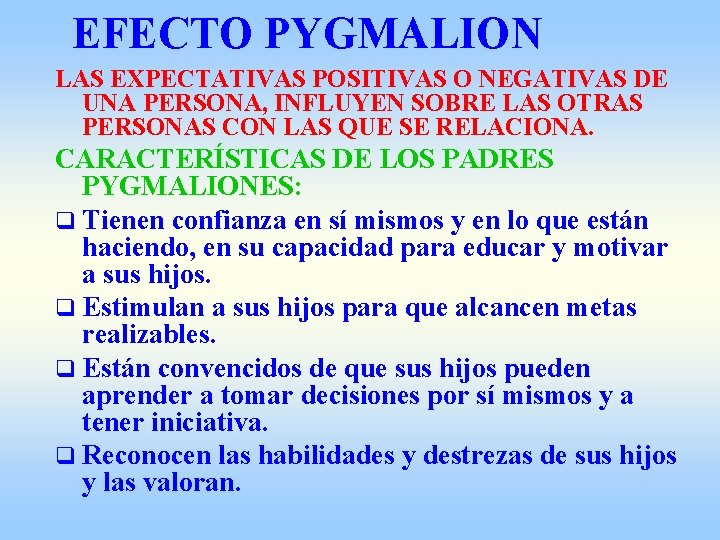 EFECTO PYGMALION

LAS EXPECTATIVAS POSITIVAS O NEGATIVAS DE UNA PERSONA, INFLUYEN SOBRE LAS OTRAS PERSONAS CON LAS QUE SE RELACIONA.

CARACTERÍSTICAS DE LOS PADRES PYGMALIONES:

❑ Tienen confianza en sí mismos y en lo que están haciendo, en su capacidad para educar y motivar a sus hijos.

❑ Estimulan a sus hijos para que alcancen metas realizables.

❑ Están convencidos de que sus hijos pueden aprender a tomar decisiones por sí mismos y a tener iniciativa.

❑ Reconocen las habilidades y destrezas de sus hijos y las valoran.